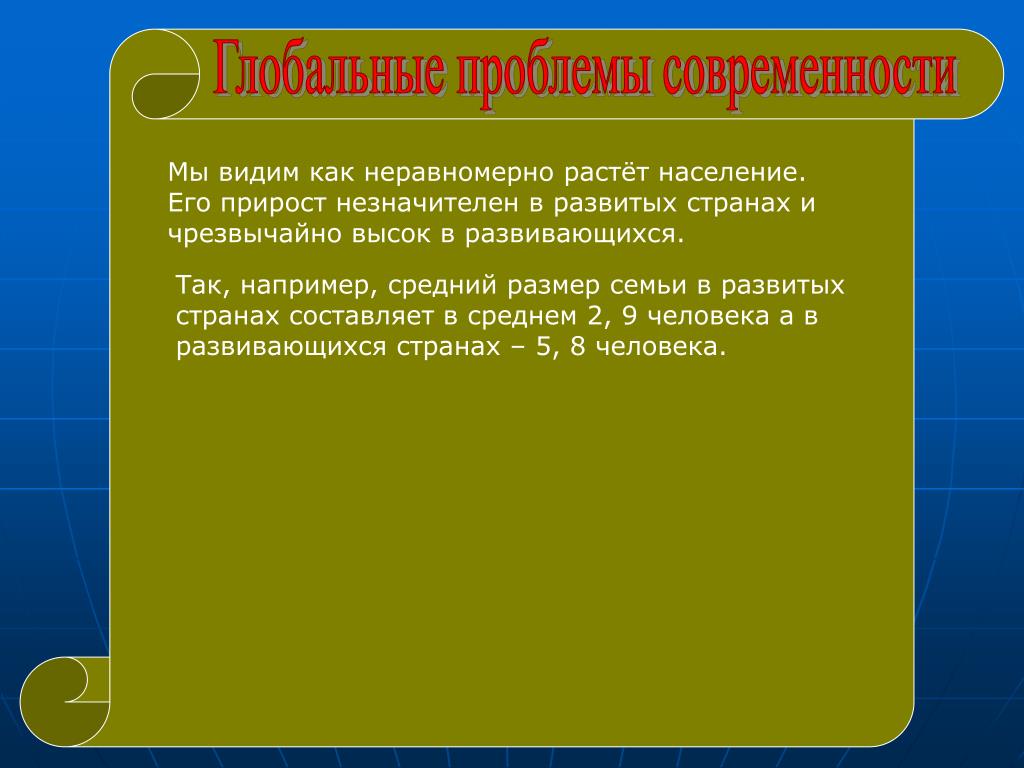 Глобальные проблемы современности

Мы видим как неравномерно растёт население. Его прирост незначителен в развитых странах и чрезвычайно высок в развивающихся.

Так, например, средний размер семьи в развитых странах составляет в среднем 2, 9 человека а в развивающихся странах – 5, 8 человека.